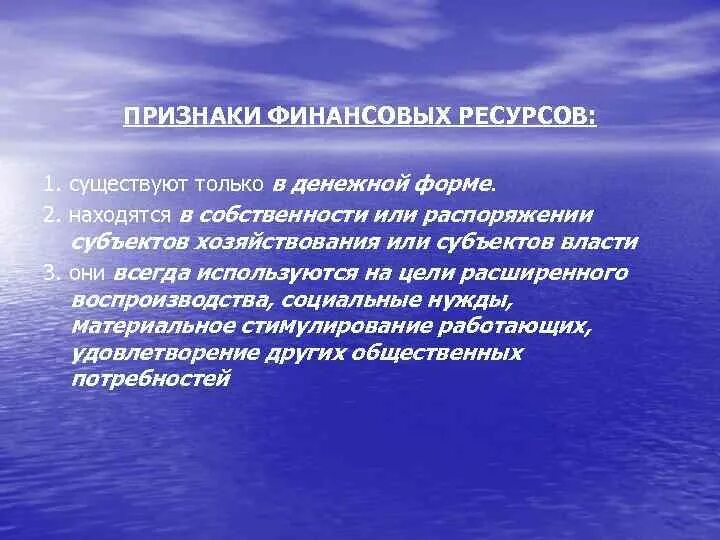 ПРИЗНАКИ ФИНАНСОВЫХ РЕСУРСОВ:

1. существуют только в денежной форме.

2. находятся в собственности или распоряжении субъектов хозяйствования или субъектов власти

3. они всегда используются на цели расширенного воспроизводства, социальные нужды, материальное стимулирование работающих, удовлетворение других общественных потребностей